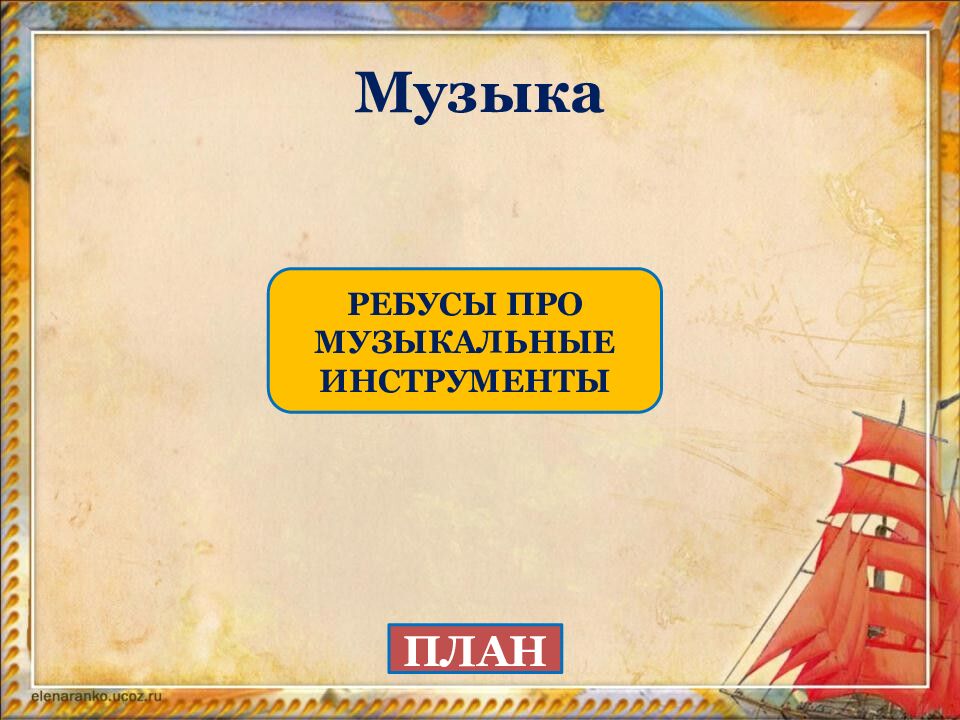 Музыка

РЕБУСЫ ПРО МУЗЫКАЛЬНЫЕ ИНСТРУМЕНТЫ

ПЛАН

elenaranko.ucoz.ru